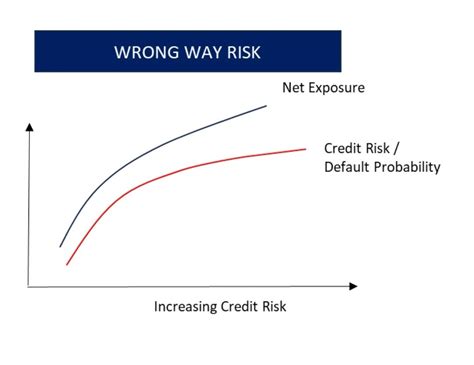 WRONG WAY RISK

Net Exposure

Credit Risk / Default Probability

Increasing Credit Risk